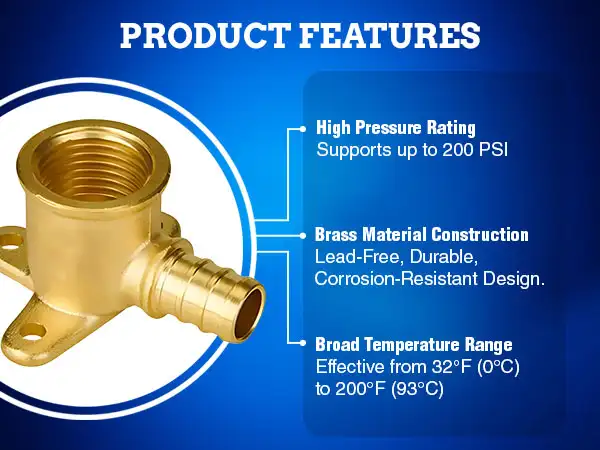 PRODUCT FEATURES

High Pressure Rating
Supports up to 200 PSI

Brass Material Construction
Lead-Free, Durable, Corrosion-Resistant Design.

Broad Temperature Range
Effective from 32°F (0°C) to 200°F (93°C)